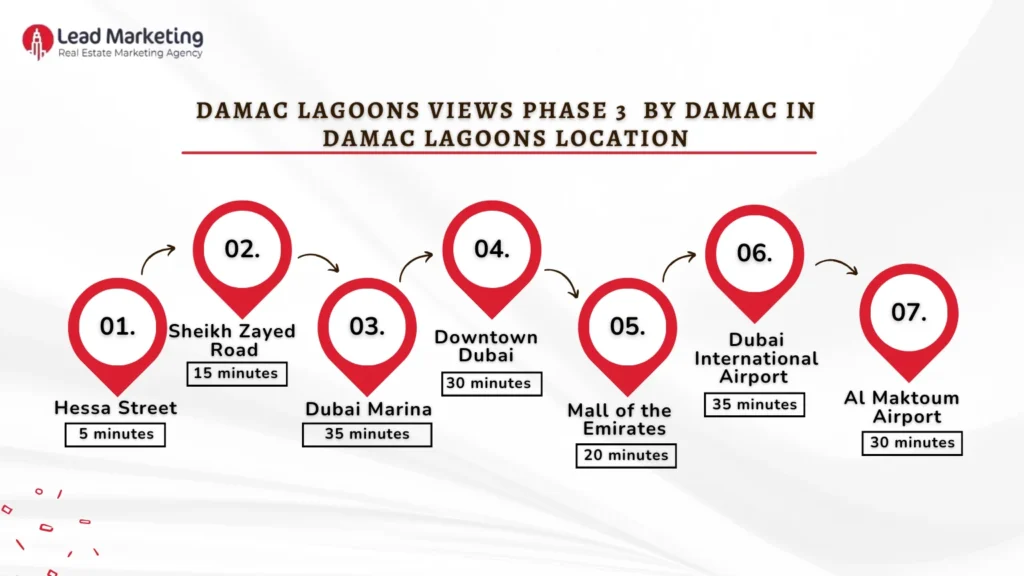 Lead Marketing
Real Estate Marketing Agency

DAMAC LAGOONS VIEWS PHASE 3 BY DAMAC IN DAMAC LAGOONS LOCATION

01.
Hessa Street
5 minutes

02.
Sheikh Zayed Road
15 minutes

03.
Dubai Marina
35 minutes

04.
Downtown Dubai
30 minutes

05.
Mall of the Emirates
20 minutes

06.
Dubai International Airport
35 minutes

07.
Al Maktoum Airport
30 minutes